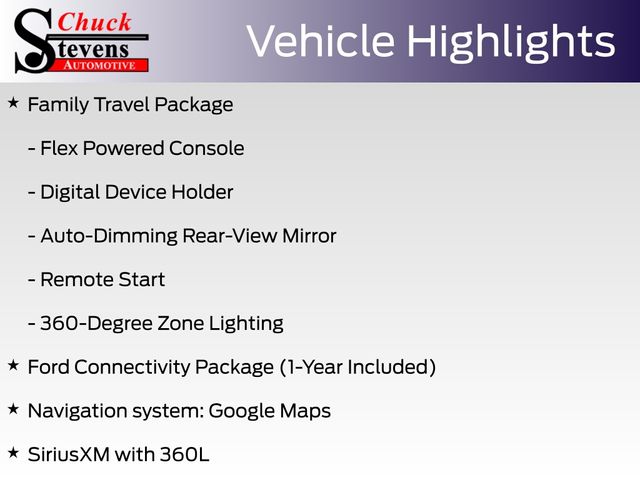 Chuck
Stevens
AUTOMOTIVE

Vehicle Highlights

★ Family Travel Package

- Flex Powered Console

- Digital Device Holder

- Auto-Dimming Rear-View Mirror

- Remote Start

- 360-Degree Zone Lighting

★ Ford Connectivity Package (1-Year Included)

★ Navigation system: Google Maps

★ SiriusXM with 360L